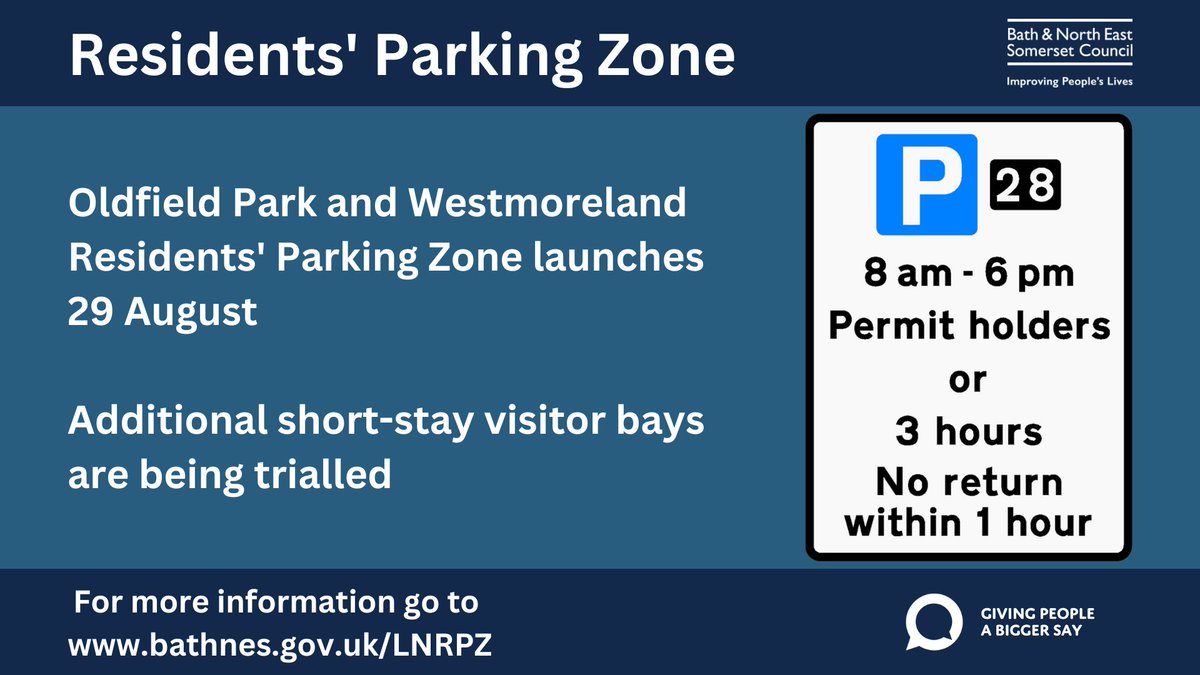 Residents' Parking Zone

Bath & North East Somerset Council
Improving People's Lives

Oldfield Park and Westmoreland Residents' Parking Zone launches 29 August

Additional short-stay visitor bays are being trialled

P 28
8 am - 6 pm
Permit holders
or
3 hours
No return within 1 hour

For more information go to www.bathnes.gov.uk/LNRPZ

GIVING PEOPLE A BIGGER SAY